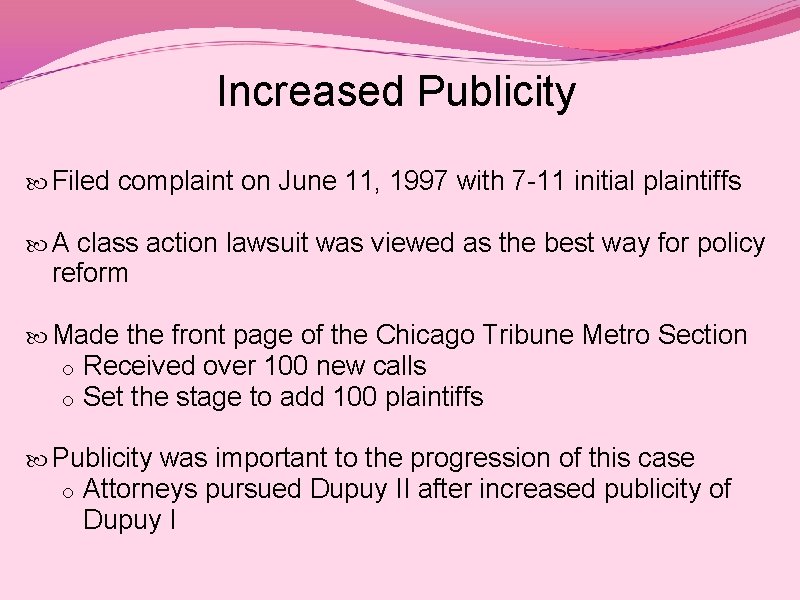 Increased Publicity

Filed complaint on June 11, 1997 with 7-11 initial plaintiffs

A class action lawsuit was viewed as the best way for policy reform

Made the front page of the Chicago Tribune Metro Section
o Received over 100 new calls
o Set the stage to add 100 plaintiffs

Publicity was important to the progression of this case
o Attorneys pursued Dupuy II after increased publicity of Dupuy I